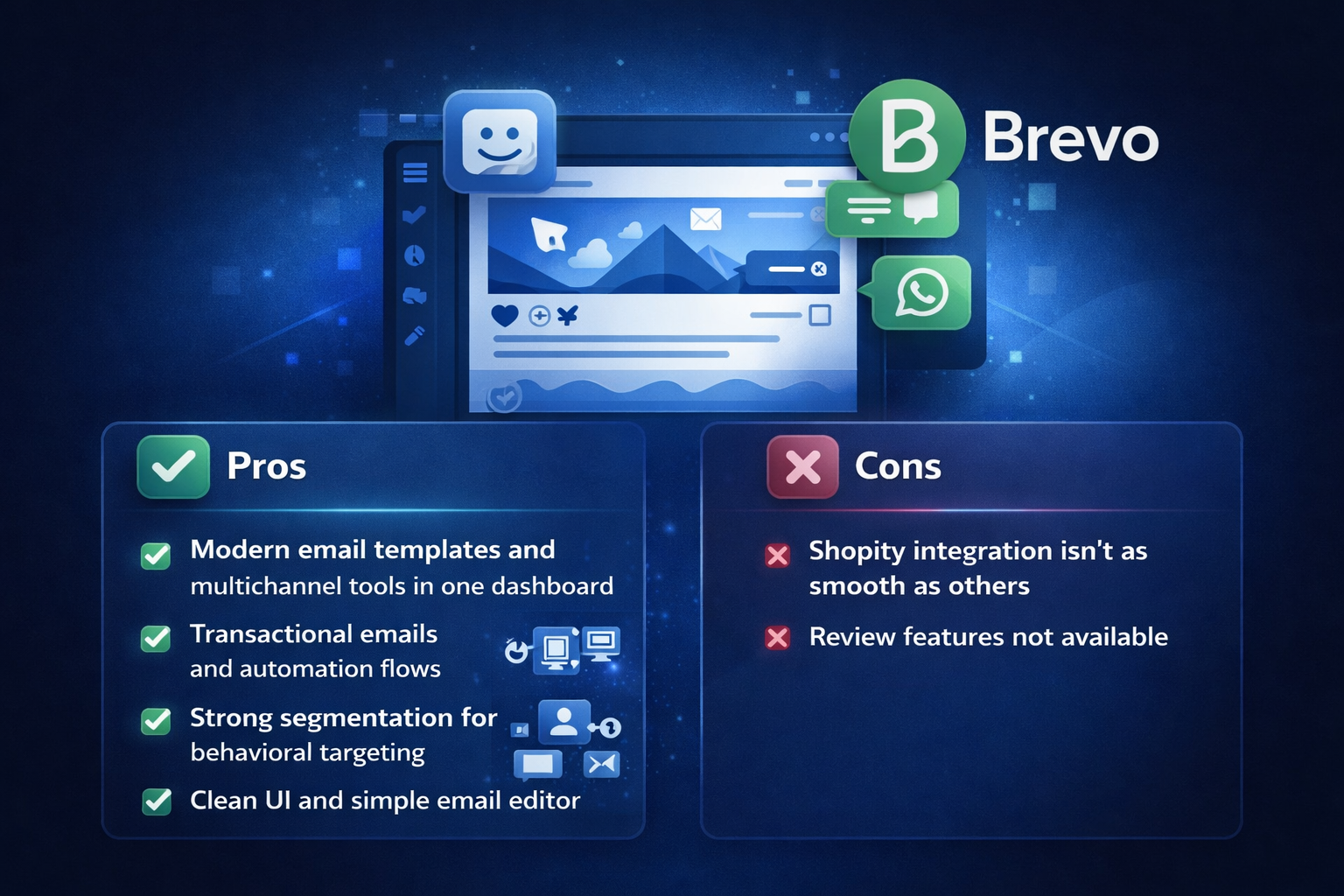 B Brevo

Pros

Modern email templates and multichannel tools in one dashboard

Transactional emails and automation flows

Strong segmentation for behavioral targeting

Clean UI and simple email editor

Cons

Shopity integration isn't as smooth as others

Review features not available